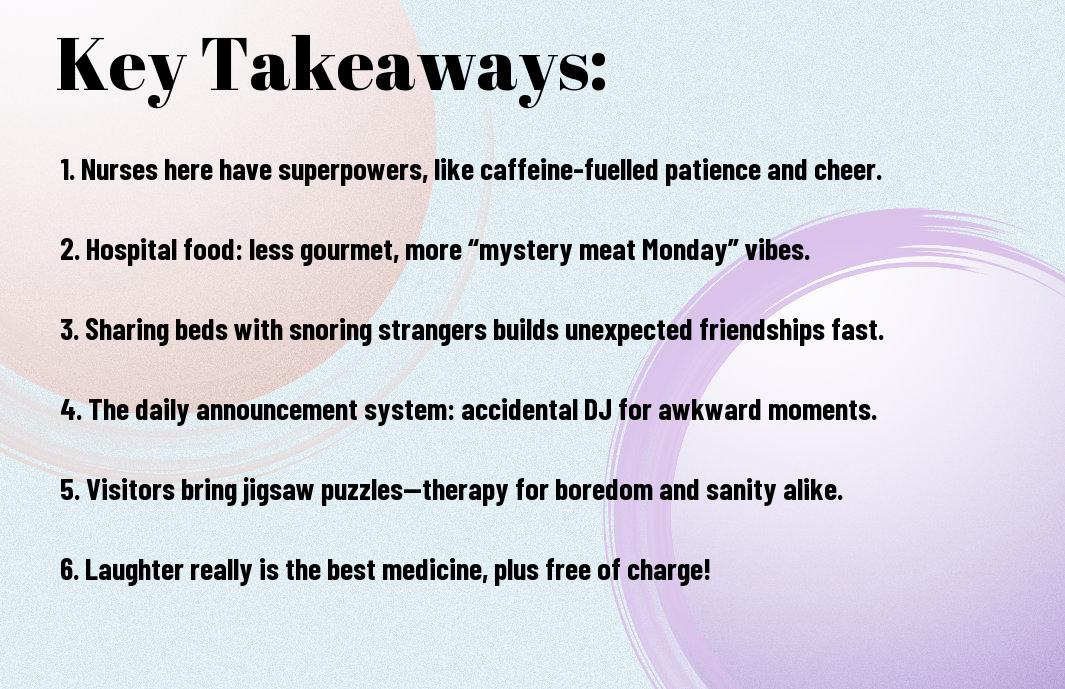 Key Takeaways:

1. Nurses here have superpowers, like caffeine-fuelled patience and cheer.

2. Hospital food: less gourmet, more “mystery meat Monday” vibes.

3. Sharing beds with snoring strangers builds unexpected friendships fast.

4. The daily announcement system: accidental DJ for awkward moments.

5. Visitors bring jigsaw puzzles—therapy for boredom and sanity alike.

6. Laughter really is the best medicine, plus free of charge!